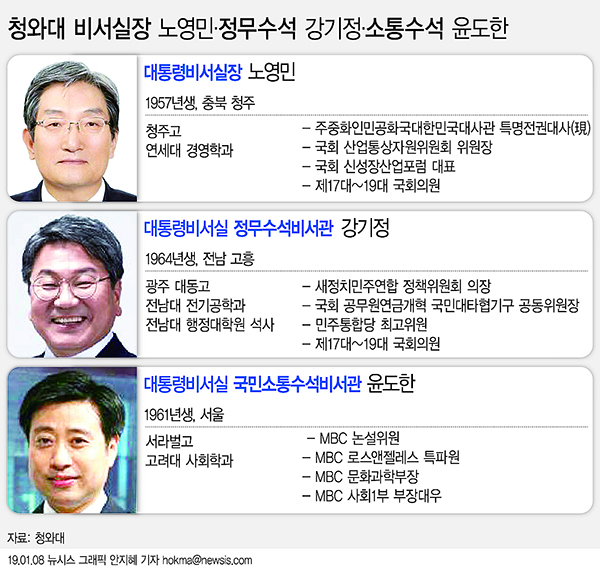 청와대 비서실장 노영민·정무수석 강기정·소통수석 윤도한

대통령비서실장 노영민

1957년생, 충북 청주

청주고
연세대 경영학과

– 주중화인민공화국대한민국대사관 특명전권대사(現)
– 국회 산업통상자원위원회 위원장
– 국회 신성장산업포럼 대표
– 제17대~19대 국회의원

대통령비서실 정무수석비서관 강기정

1964년생, 전남 고흥

광주 대동고
전남대 전기공학과
전남대 행정대학원 석사

– 새정치민주연합 정책위원회 의장
– 국회 공무원연금개혁 국민대타협기구 공동위원장
– 민주통합당 최고위원
– 제17대~19대 국회의원

대통령비서실 국민소통수석비서관 윤도한

1961년생, 서울

서라벌고
고려대 사회학과

– MBC 논설위원
– MBC 로스앤젤레스 특파원
– MBC 문화과학부장
– MBC 사회1부 부장대우

자료: 청와대

19.01.08 뉴시스 그래픽 안지혜 기자 hokma@newsis.com